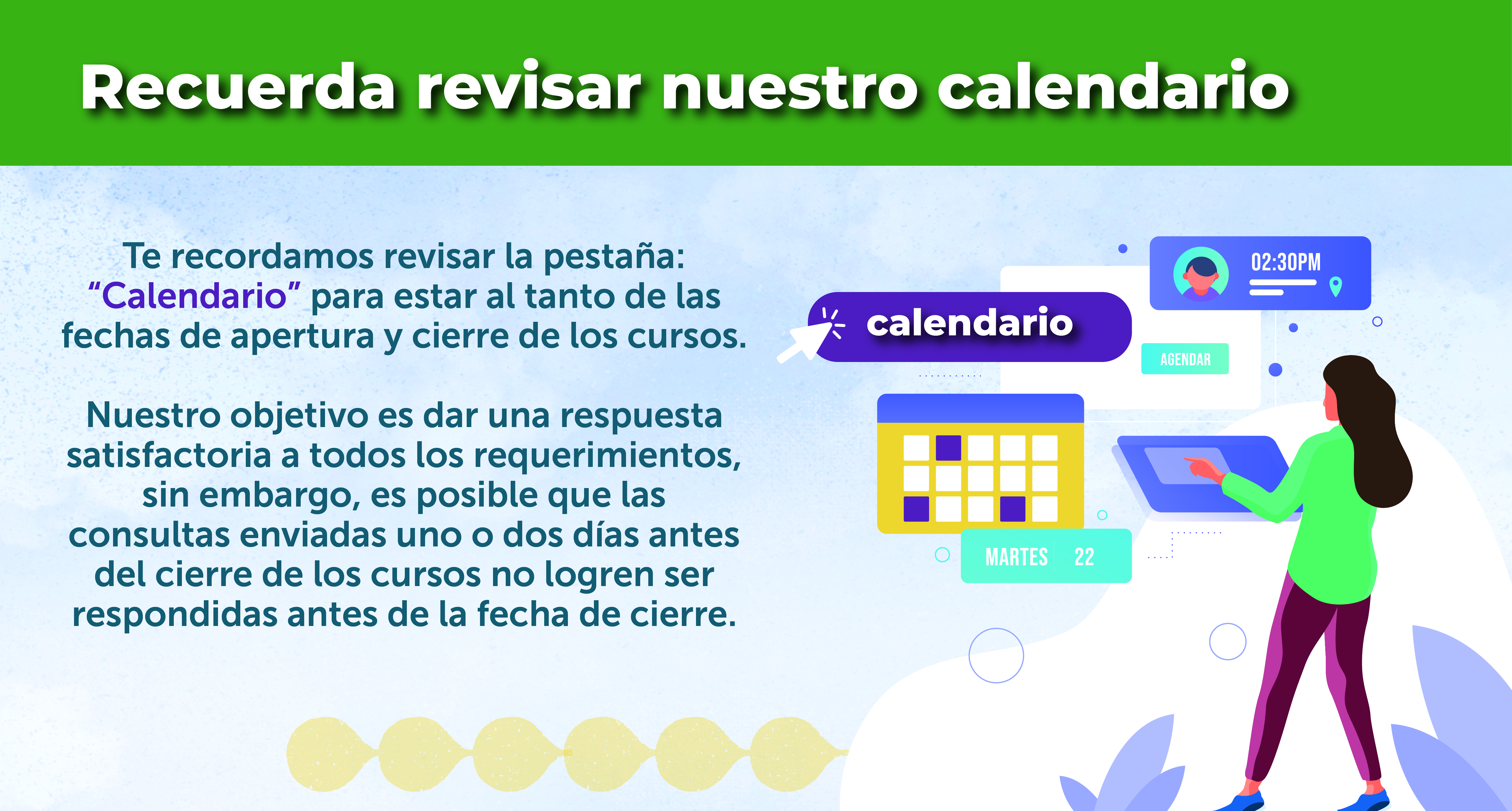 Recuerda revisar nuestro calendario

Te recordamos revisar la pestaña: “Calendario” para estar al tanto de las fechas de apertura y cierre de los cursos.

Nuestro objetivo es dar una respuesta satisfactoria a todos los requerimientos, sin embargo, es posible que las consultas enviadas uno o dos días antes del cierre de los cursos no logren ser respondidas antes de la fecha de cierre.

02:30PM

calendario

AGENDAR

MARTES 22